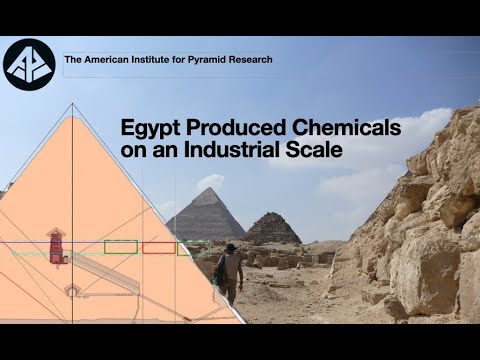 The American Institute for Pyramid Research

Egypt Produced Chemicals on an Industrial Scale